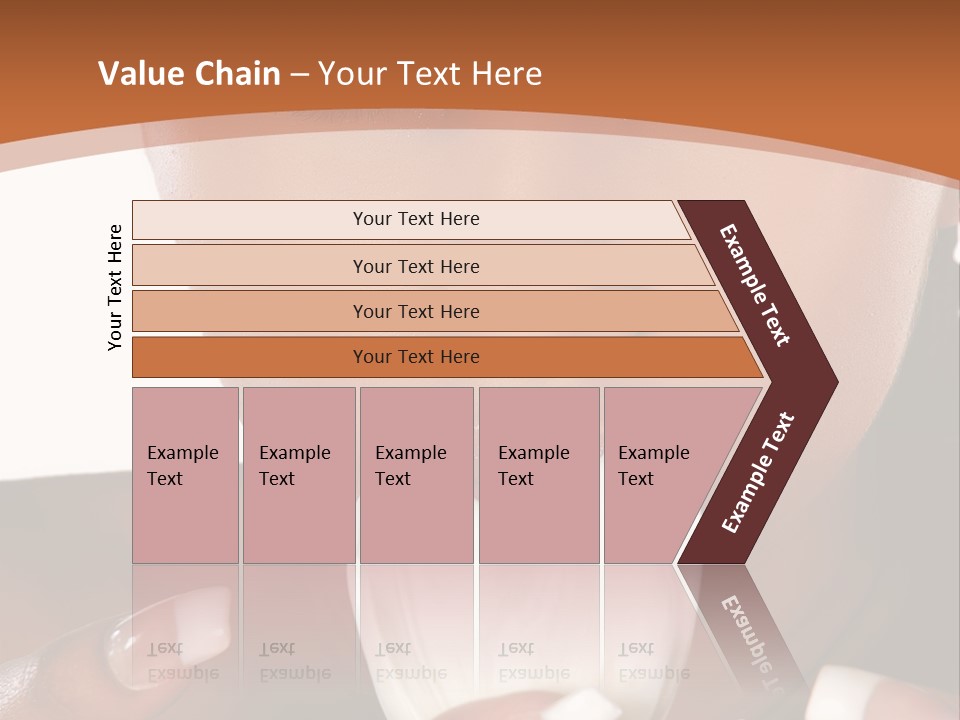 Value Chain – Your Text Here

Your Text Here

Your Text Here

Your Text Here

Your Text Here

Your Text Here

Example Text

Example Text

Example Text

Example Text

Example Text

Example Text

Example Text